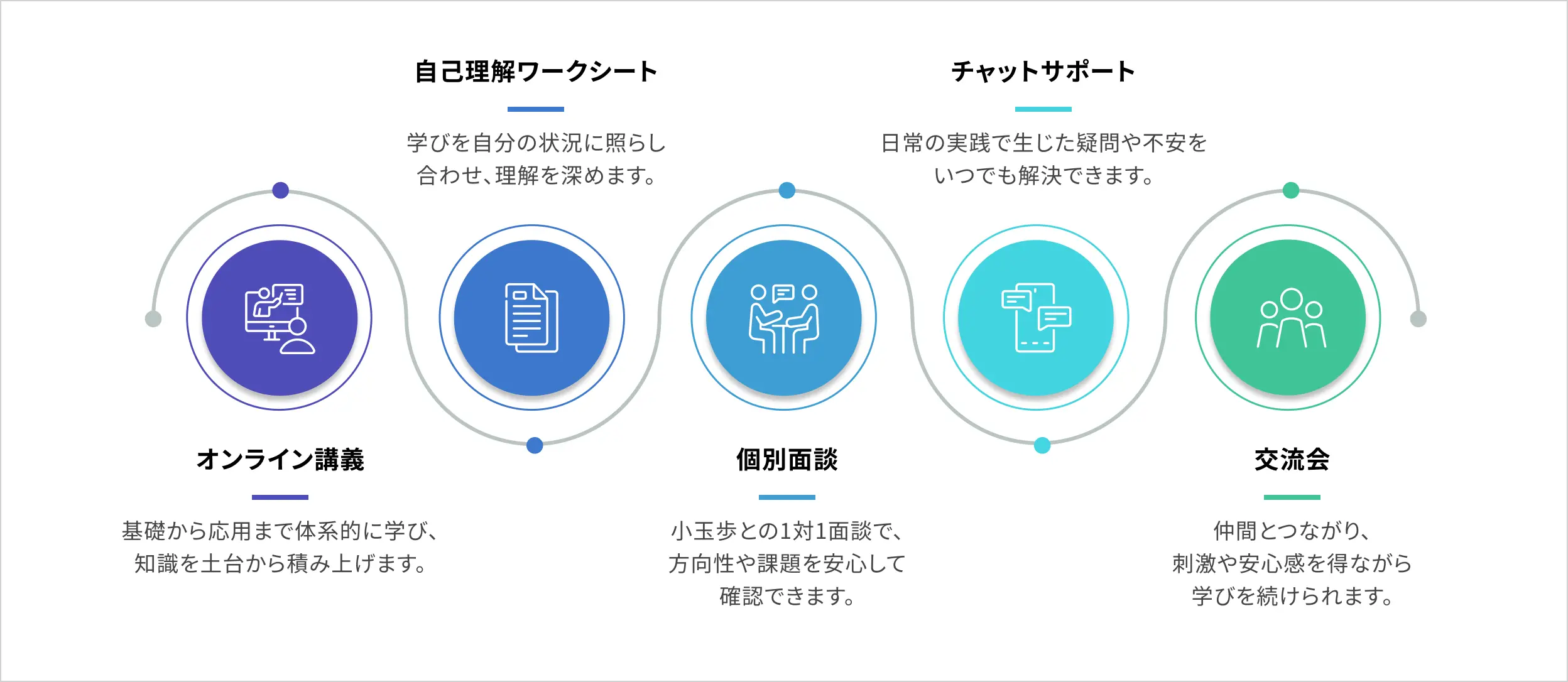 自己理解ワークシート

学びを自分の状況に照らし合わせ、理解を深めます。

チャットサポート

日常の実践で生じた疑問や不安をいつでも解決できます。

オンライン講義

基礎から応用まで体系的に学び、知識を土台から積み上げます。

個別面談

小玉歩との1対1面談で、方向性や課題を安心して確認できます。

交流会

仲間とつながり、刺激や安心感を得ながら学びを続けられます。